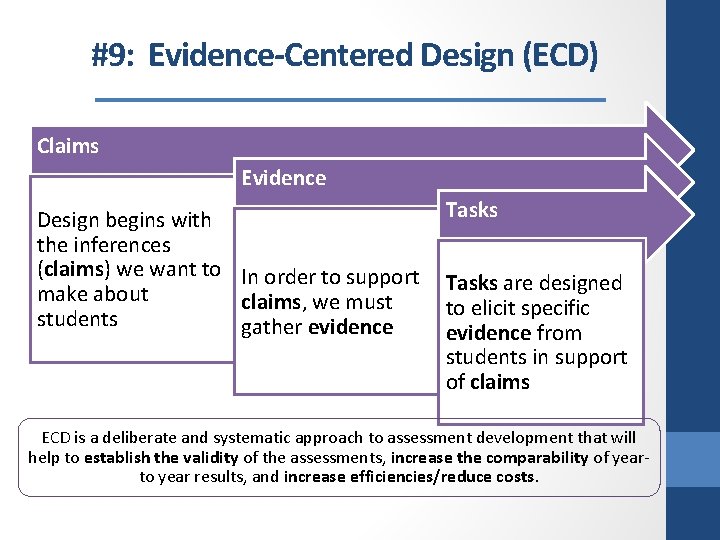 #9: Evidence-Centered Design (ECD)

Claims

Design begins with the inferences (claims) we want to make about students

Evidence

In order to support claims, we must gather evidence

Tasks

Tasks are designed to elicit specific evidence from students in support of claims

ECD is a deliberate and systematic approach to assessment development that will help to establish the validity of the assessments, increase the comparability of year-to year results, and increase efficiencies/reduce costs.